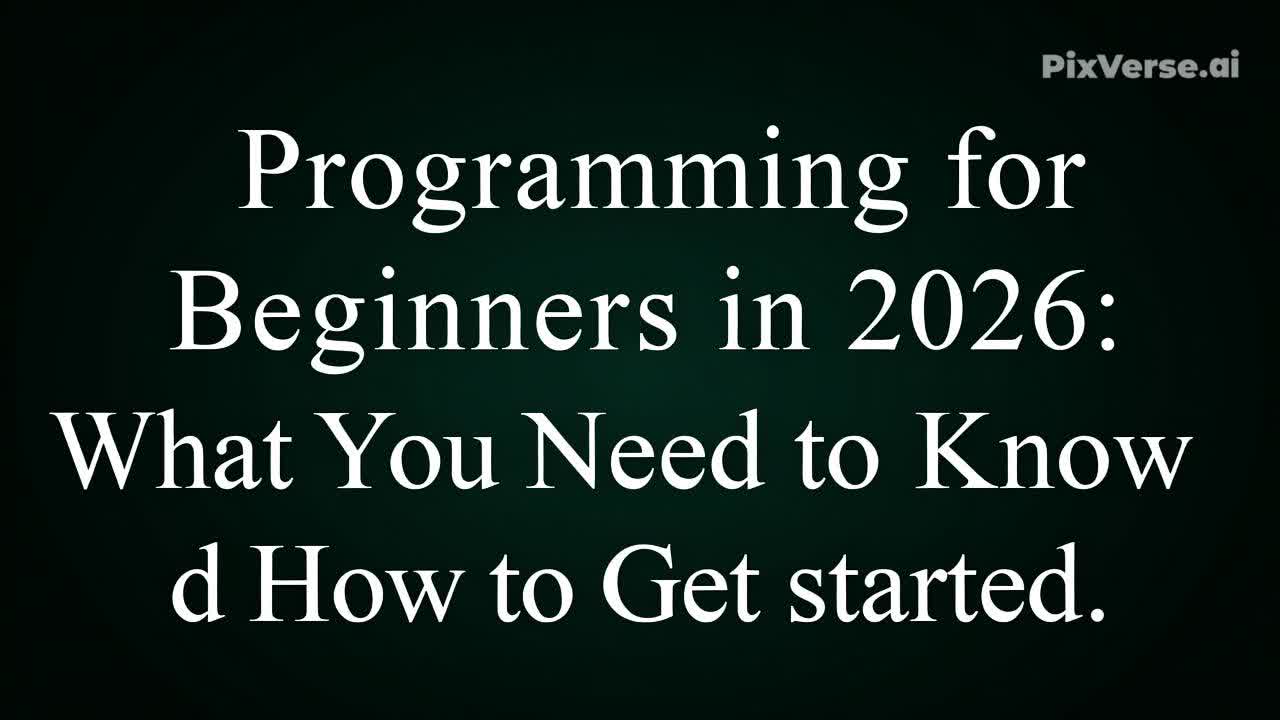 PixVerse.ai

Programming for Beginners in 2026: What You Need to Know d How to Get started.